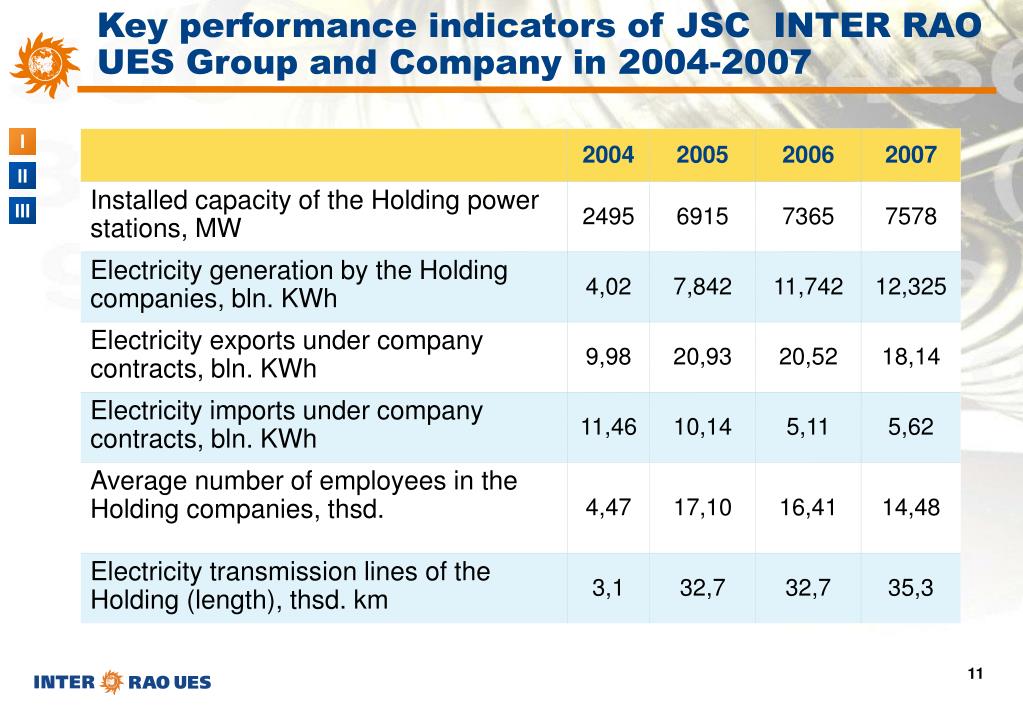 Key performance indicators of JSC INTER RAO UES Group and Company in 2004-2007

I
II
III

| | 2004 | 2005 | 2006 | 2007 |
|---|---|---|---|---|
| Installed capacity of the Holding power stations, MW | 2495 | 6915 | 7365 | 7578 |
| Electricity generation by the Holding companies, bln. KWh | 4,02 | 7,842 | 11,742 | 12,325 |
| Electricity exports under company contracts, bln. KWh | 9,98 | 20,93 | 20,52 | 18,14 |
| Electricity imports under company contracts, bln. KWh | 11,46 | 10,14 | 5,11 | 5,62 |
| Average number of employees in the Holding companies, thsd. | 4,47 | 17,10 | 16,41 | 14,48 |
| Electricity transmission lines of the Holding (length), thsd. km | 3,1 | 32,7 | 32,7 | 35,3 |

INTER RAO UES

11